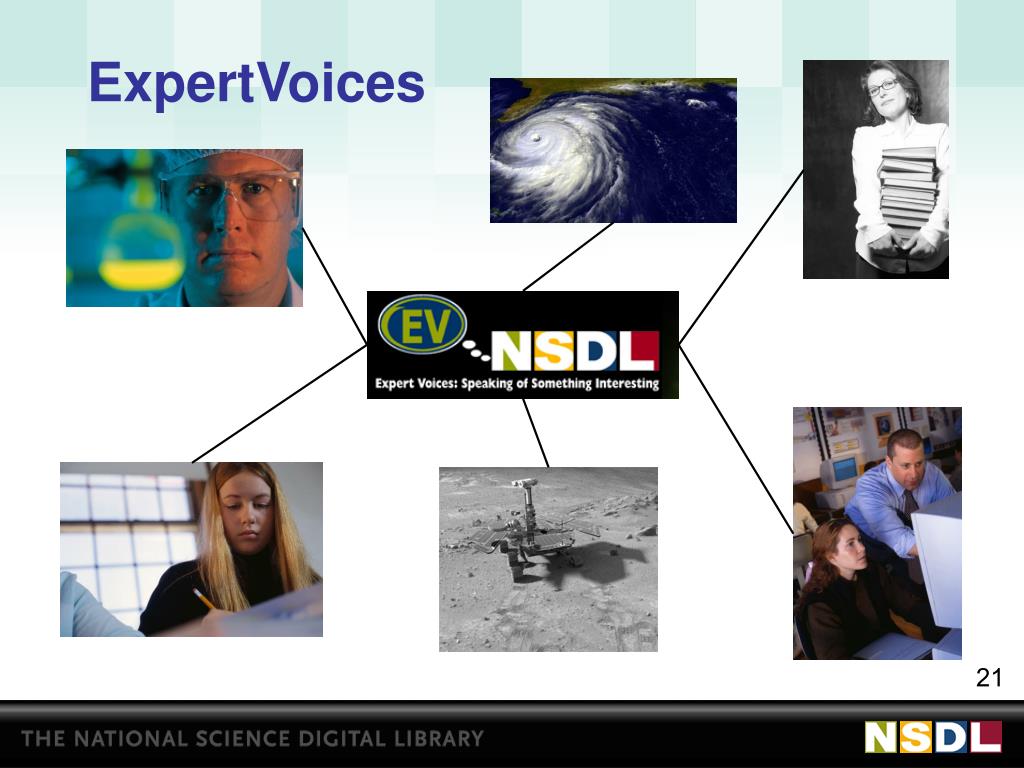 ExpertVoices

EV NSDL
Expert Voices: Speaking of Something Interesting

21

THE NATIONAL SCIENCE DIGITAL LIBRARY

NSDL